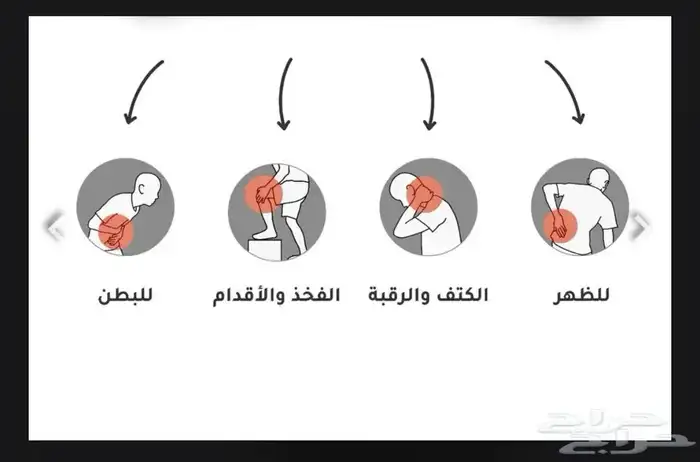 للظهر

الكتف والرقبة

الفخذ والأقدام

للبطن

حراج